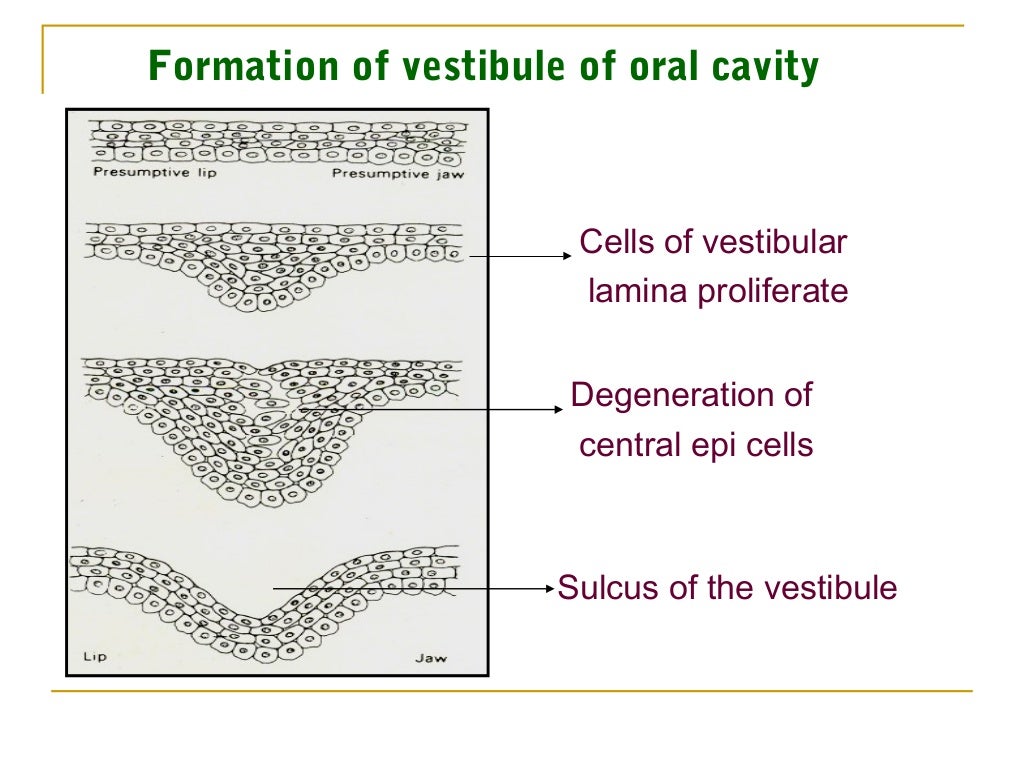 Formation of vestibule of oral cavity

Presumptive lip

Presumptive jaw

Cells of vestibular lamina proliferate

Degeneration of central epi cells

Sulcus of the vestibule

Lip

Jaw